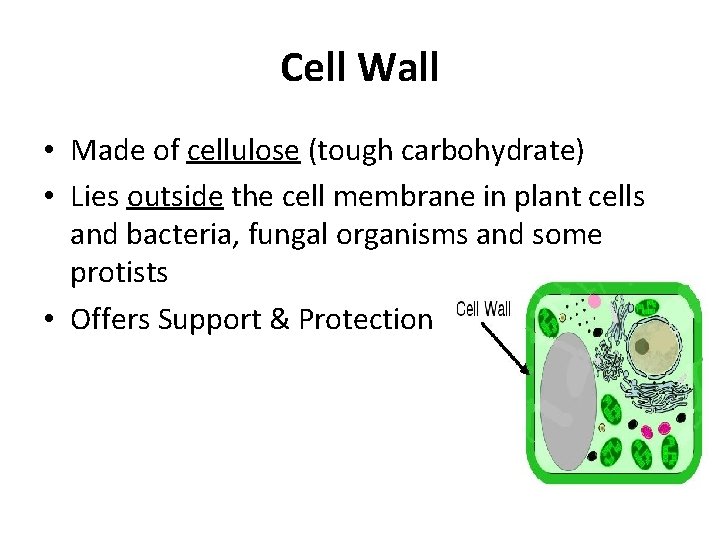 Cell Wall

• Made of cellulose (tough carbohydrate)
• Lies outside the cell membrane in plant cells and bacteria, fungal organisms and some protists
• Offers Support & Protection

Cell Wall